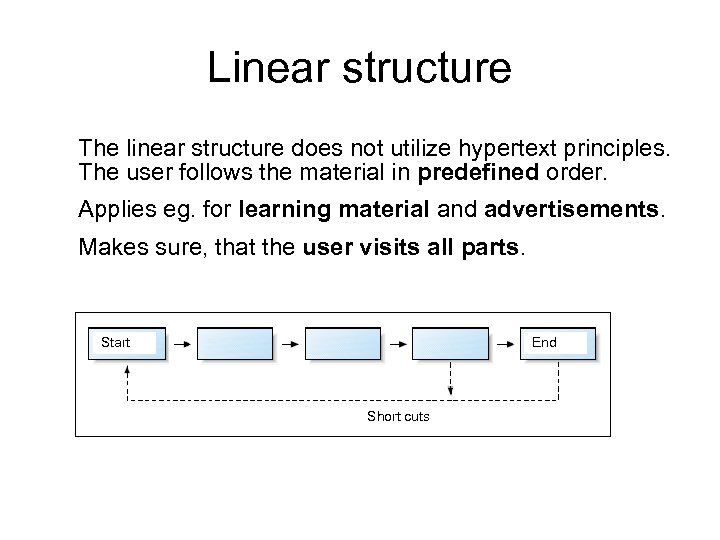 Linear structure

The linear structure does not utilize hypertext principles. The user follows the material in predefined order.

Applies eg. for learning material and advertisements.

Makes sure, that the user visits all parts.

Start

End

Short cuts